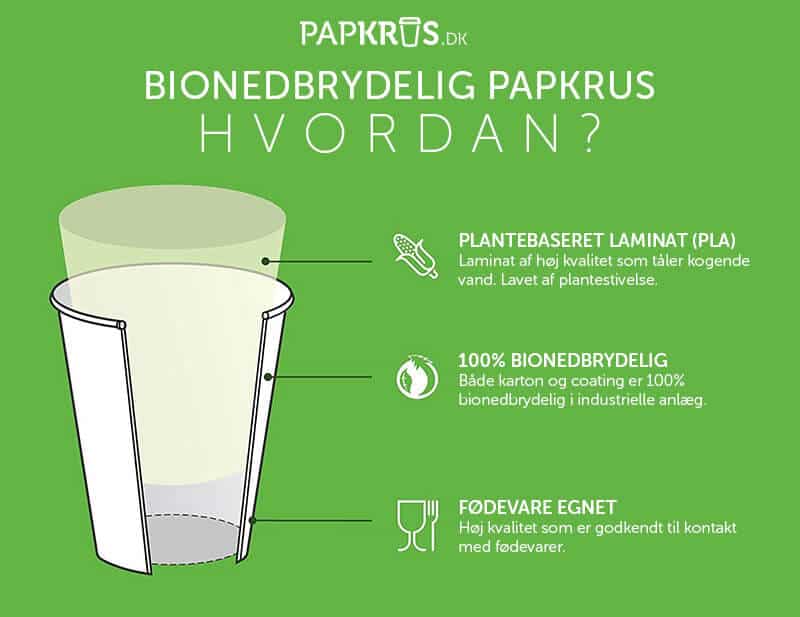 PAPKRUS.DK

BIONEDBRYDELIG PAPKRUS
HVORDAN?

PLANTEBASERET LAMINAT (PLA)
Laminat af høj kvalitet som tåler kogende vand. Lavet af plantestivelse.

100% BIONEDBRYDELIG
Både karton og coating er 100% bionedbrydelig i industrielle anlæg.

FØDEVARE EGNET
Høj kvalitet som er godkendt til kontakt med fødevarer.